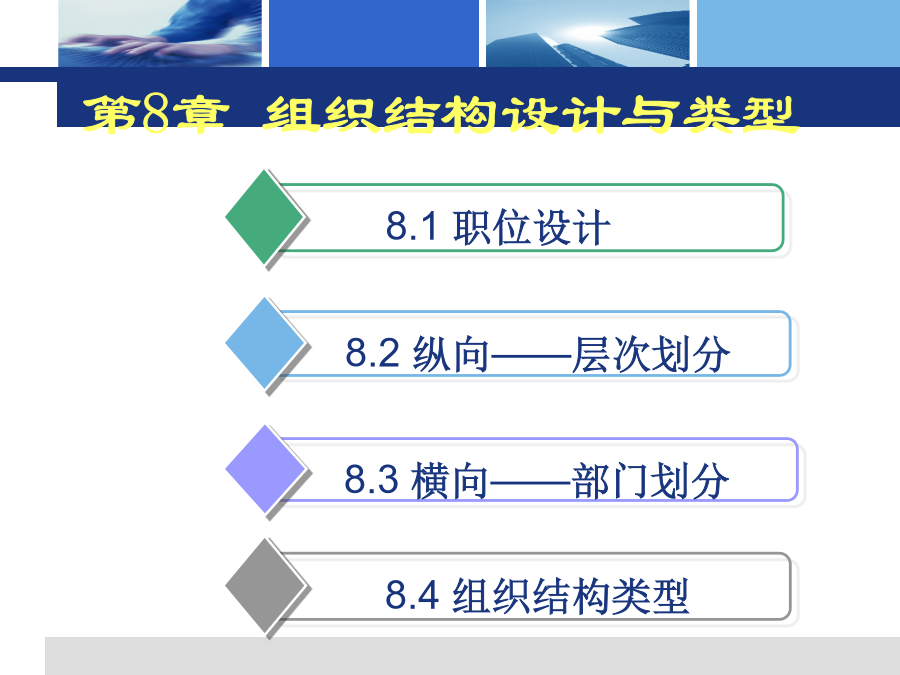 第8章 组织结构设计与类型

8.1 职位设计

8.2 纵向——层次划分

8.3 横向——部门划分

8.4 组织结构类型